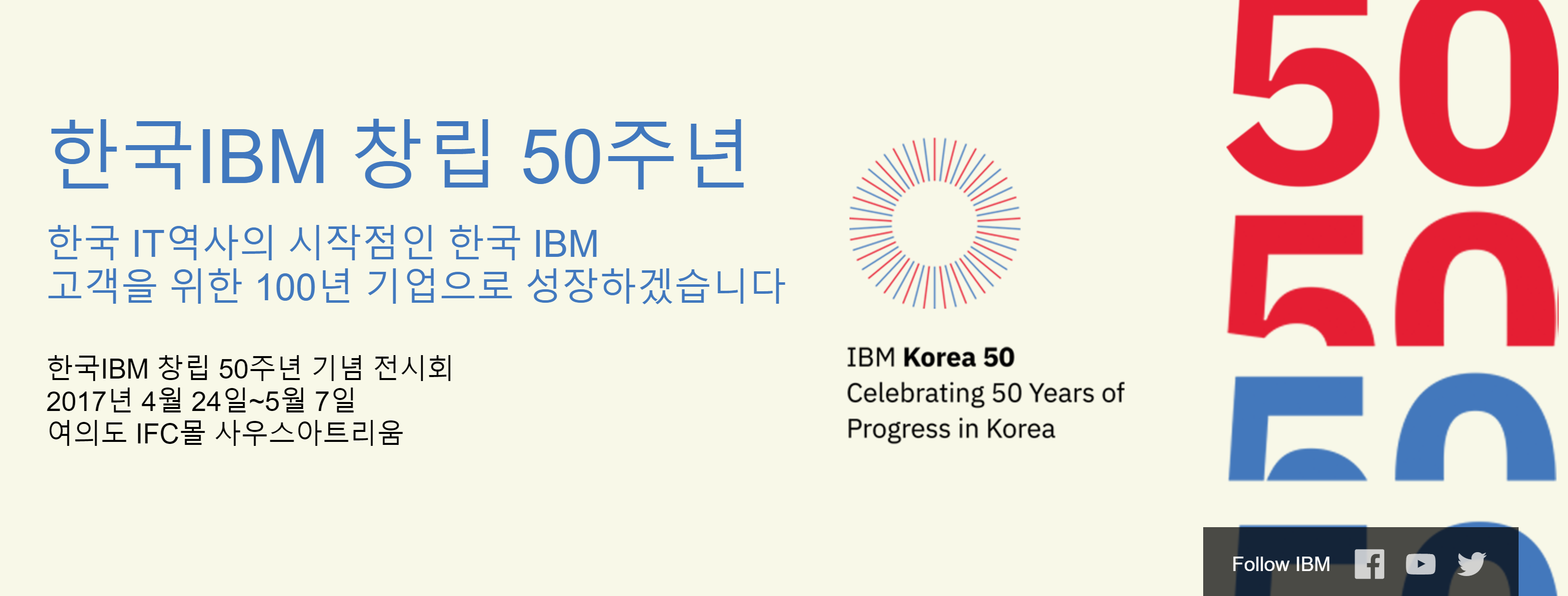 한국IBM 창립 50주년

한국 IT역사의 시작점인 한국 IBM
고객을 위한 100년 기업으로 성장하겠습니다

한국IBM 창립 50주년 기념 전시회
2017년 4월 24일~5월 7일
여의도 IFC몰 사우스아트리움

IBM Korea 50
Celebrating 50 Years of Progress in Korea

50
50
50
50

Follow IBM